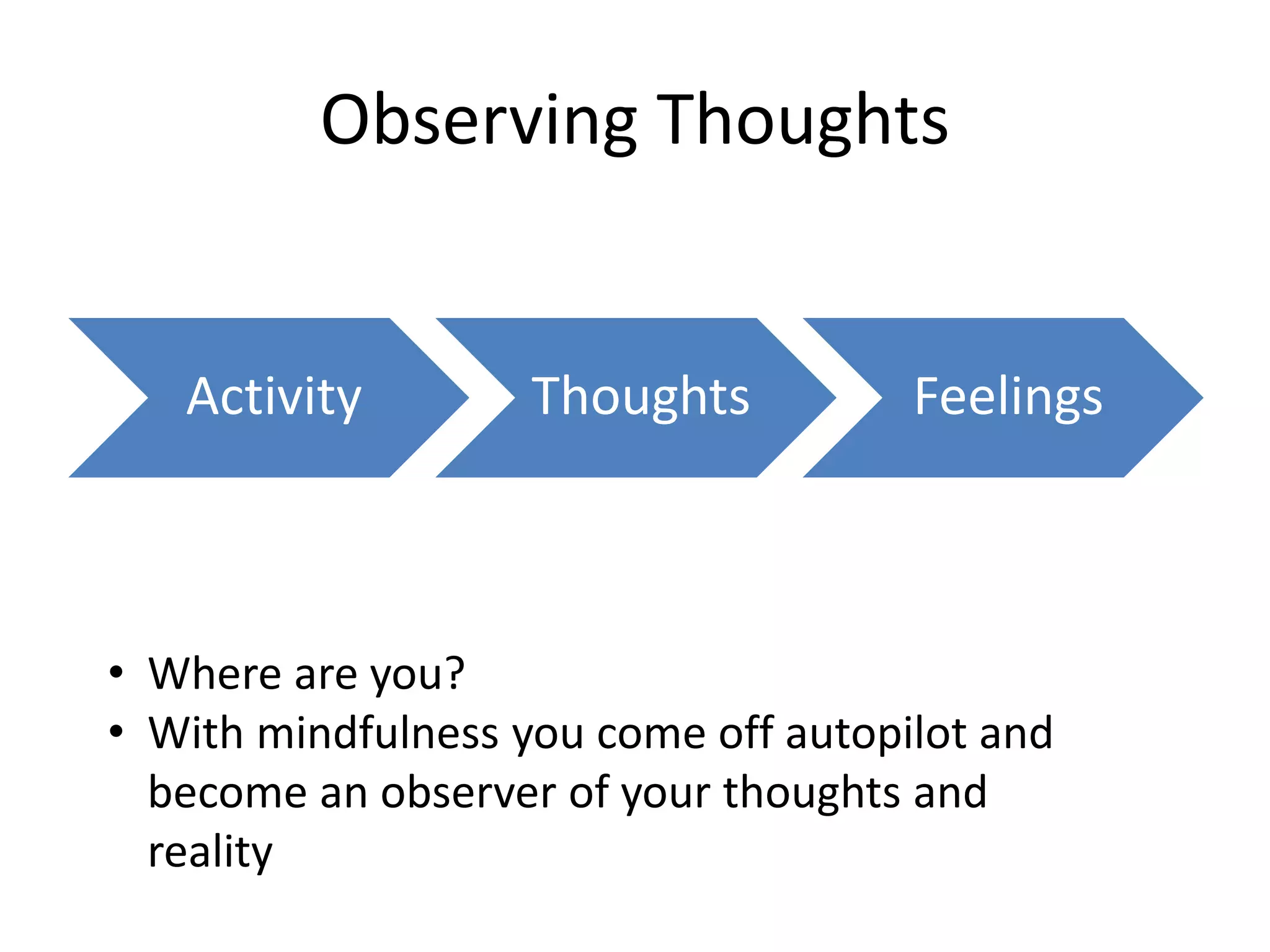 Observing Thoughts

Activity

Thoughts

Feelings

• Where are you?
• With mindfulness you come off autopilot and become an observer of your thoughts and reality